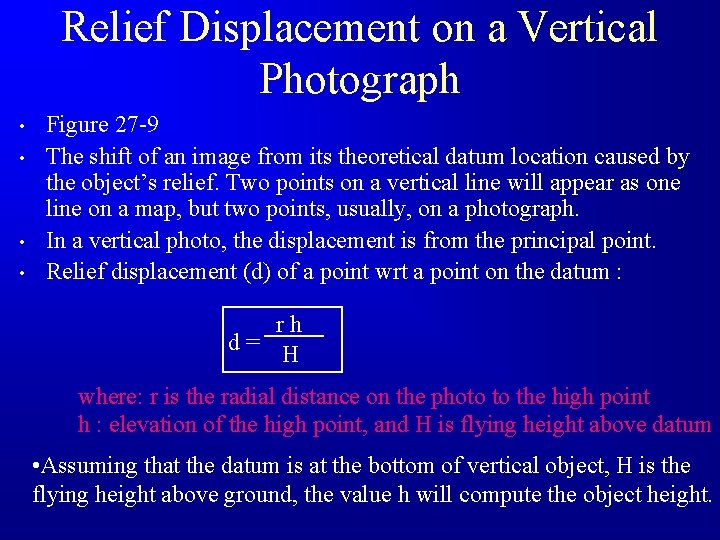 Relief Displacement on a Vertical Photograph

• Figure 27-9

• The shift of an image from its theoretical datum location caused by the object's relief. Two points on a vertical line will appear as one line on a map, but two points, usually, on a photograph.

• In a vertical photo, the displacement is from the principal point.

• Relief displacement (d) of a point wrt a point on the datum :

$d = \frac{r\,h}{H}$

where: r is the radial distance on the photo to the high point
h : elevation of the high point, and H is flying height above datum

•Assuming that the datum is at the bottom of vertical object, H is the flying height above ground, the value h will compute the object height.